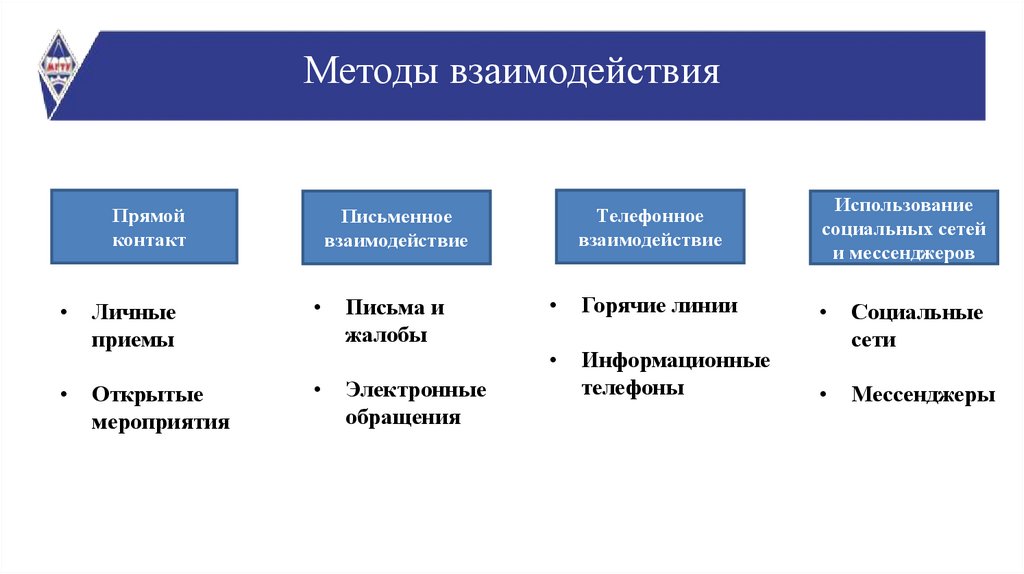 МГТУ

Методы взаимодействия

Прямой контакт

• Личные приемы

• Открытые мероприятия

Письменное взаимодействие

• Письма и жалобы

• Электронные обращения

Телефонное взаимодействие

• Горячие линии

• Информационные телефоны

Использование социальных сетей и мессенджеров

• Социальные сети

• Мессенджеры